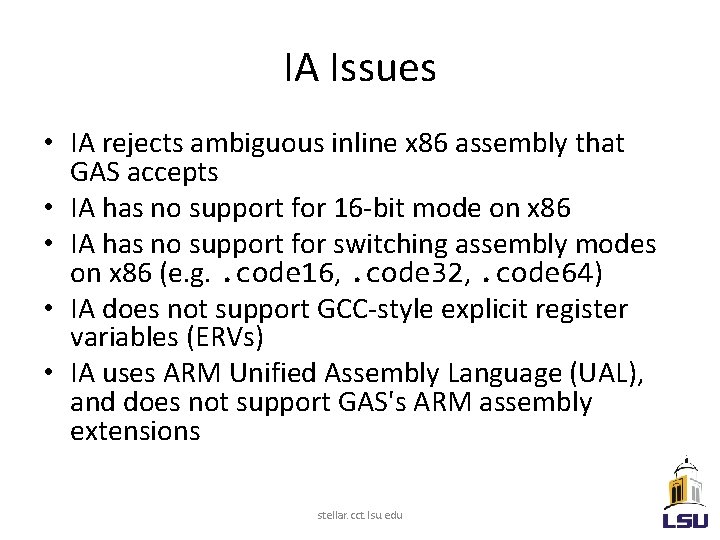 IA Issues

• IA rejects ambiguous inline x86 assembly that GAS accepts
• IA has no support for 16-bit mode on x86
• IA has no support for switching assembly modes on x86 (e.g. .code16, .code32, .code64)
• IA does not support GCC-style explicit register variables (ERVs)
• IA uses ARM Unified Assembly Language (UAL), and does not support GAS's ARM assembly extensions

stellar.cct.lsu.edu

LSU